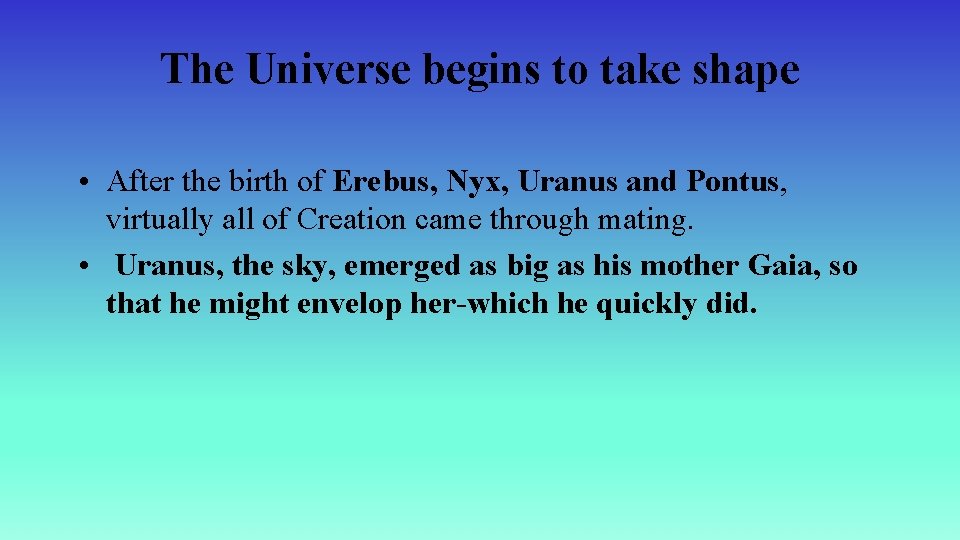 The Universe begins to take shape

• After the birth of Erebus, Nyx, Uranus and Pontus, virtually all of Creation came through mating.
• Uranus, the sky, emerged as big as his mother Gaia, so that he might envelop her-which he quickly did.